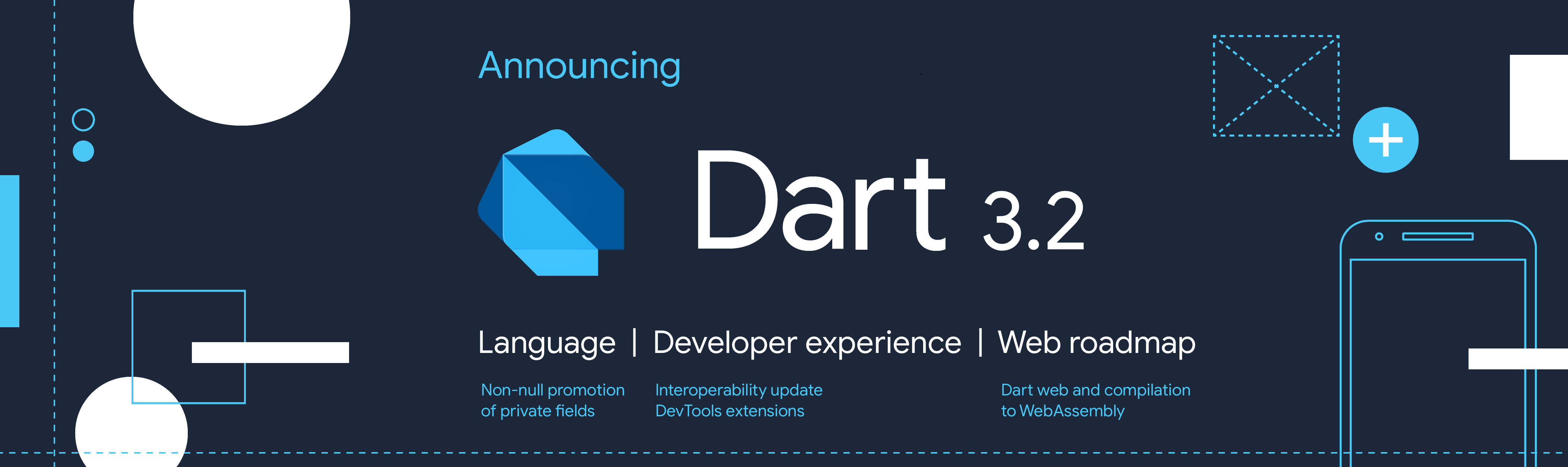 Announcing

Dart 3.2

Language | Developer experience | Web roadmap

Non-null promotion of private fields

Interoperability update
DevTools extensions

Dart web and compilation to WebAssembly